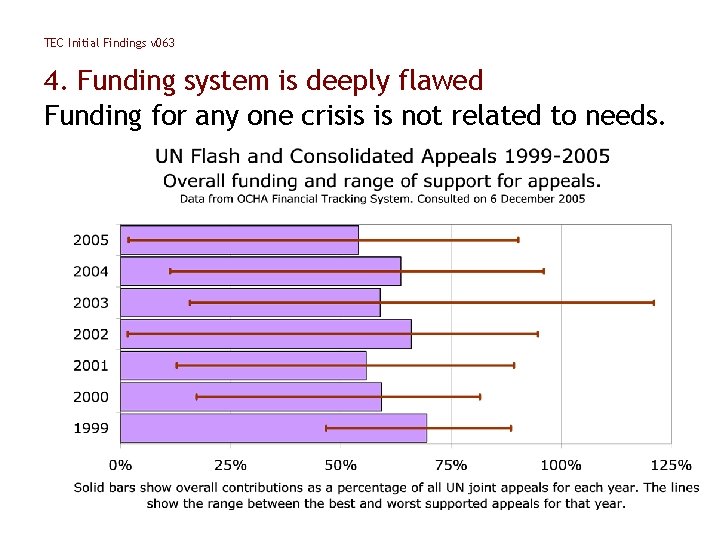 TEC Initial Findings v063

4. Funding system is deeply flawed

Funding for any one crisis is not related to needs.

UN Flash and Consolidated Appeals 1999-2005
Overall funding and range of support for appeals.
Data from OCHA Financial Tracking System. Consulted on 6 December 2005

2005
2004
2003
2002
2001
2000
1999

0% 25% 50% 75% 100% 125%

Solid bars show overall contributions as a percentage of all UN joint appeals for each year. The lines show the range between the best and worst supported appeals for that year.